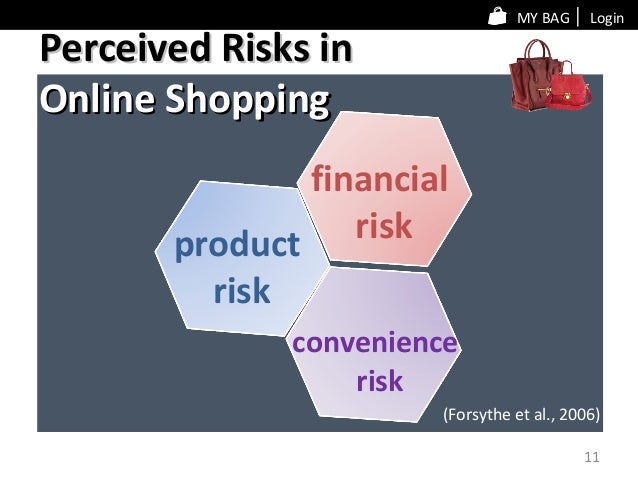 MY BAG | Login

Perceived Risks in Online Shopping

financial risk

product risk

convenience risk

(Forsythe et al., 2006)

11